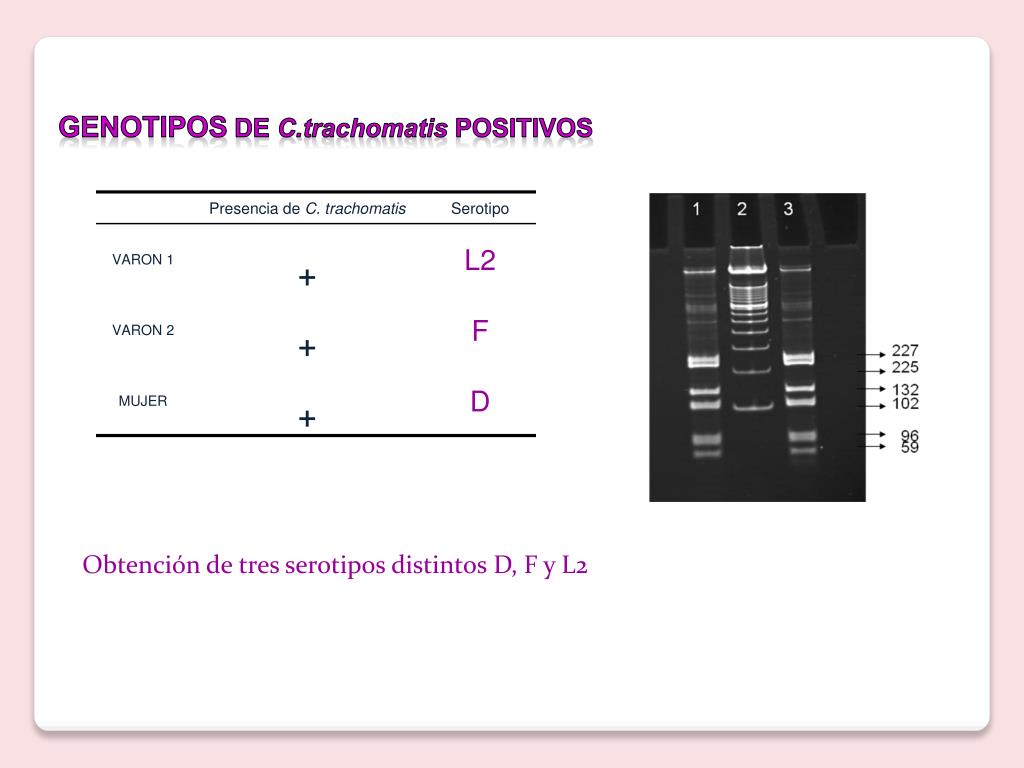 GENOTIPOS DE C.trachomatis POSITIVOS

| | Presencia de C. trachomatis | Serotipo |
|---|---|---|
| VARON 1 | + | L2 |
| VARON 2 | + | F |
| MUJER | + | D |

1 2 3

227
225
132
102
96
59

Obtención de tres serotipos distintos D, F y L2